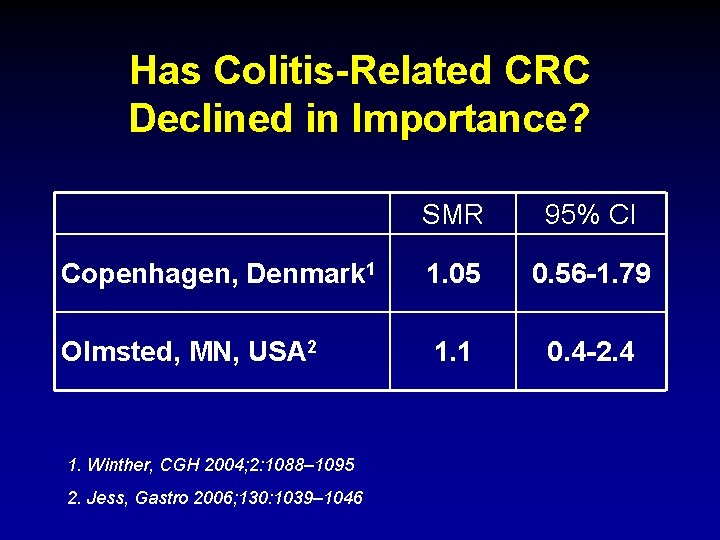 Has Colitis-Related CRC Declined in Importance?

| | SMR | 95% CI |
|---|---|---|
| Copenhagen, Denmark$^1$ | 1.05 | 0.56-1.79 |
| Olmsted, MN, USA$^2$ | 1.1 | 0.4-2.4 |

1. Winther, CGH 2004;2:1088–1095

2. Jess, Gastro 2006;130:1039–1046